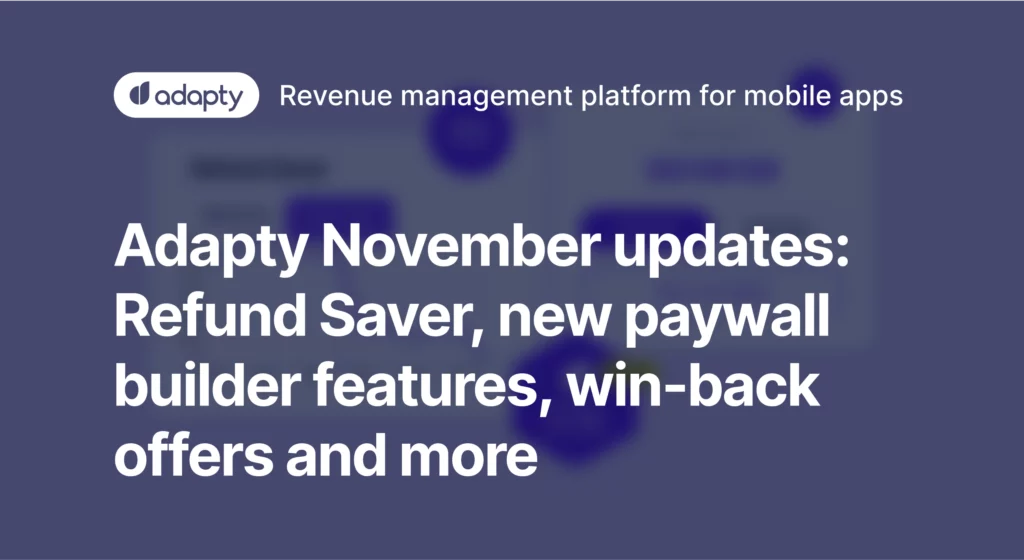 adapty Revenue management platform for mobile apps

Adapty November updates: Refund Saver, new paywall builder features, win-back offers and more